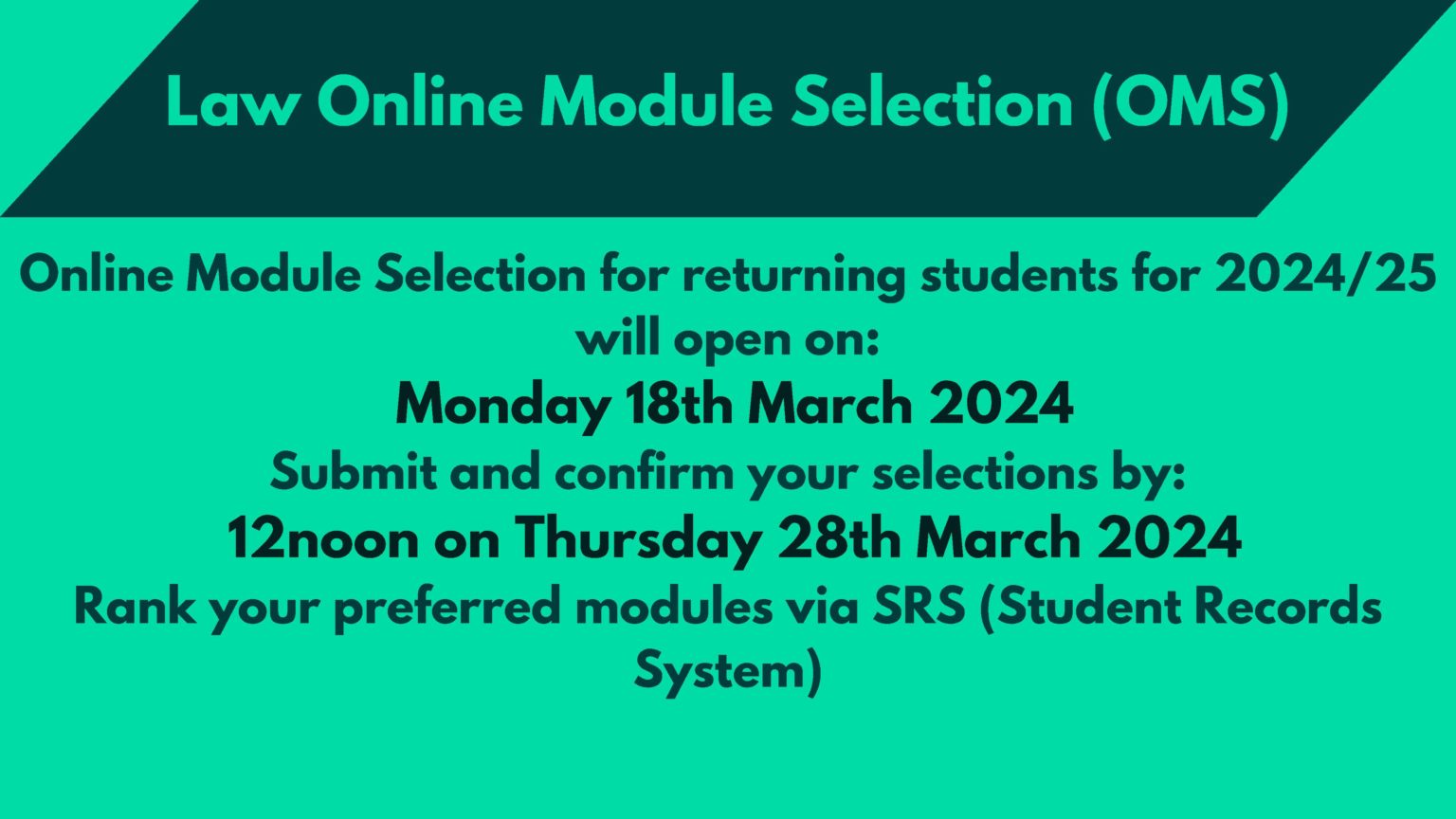 Law Online Module Selection (OMS)

Online Module Selection for returning students for 2024/25 will open on:

Monday 18th March 2024

Submit and confirm your selections by:

12noon on Thursday 28th March 2024

Rank your preferred modules via SRS (Student Records System)